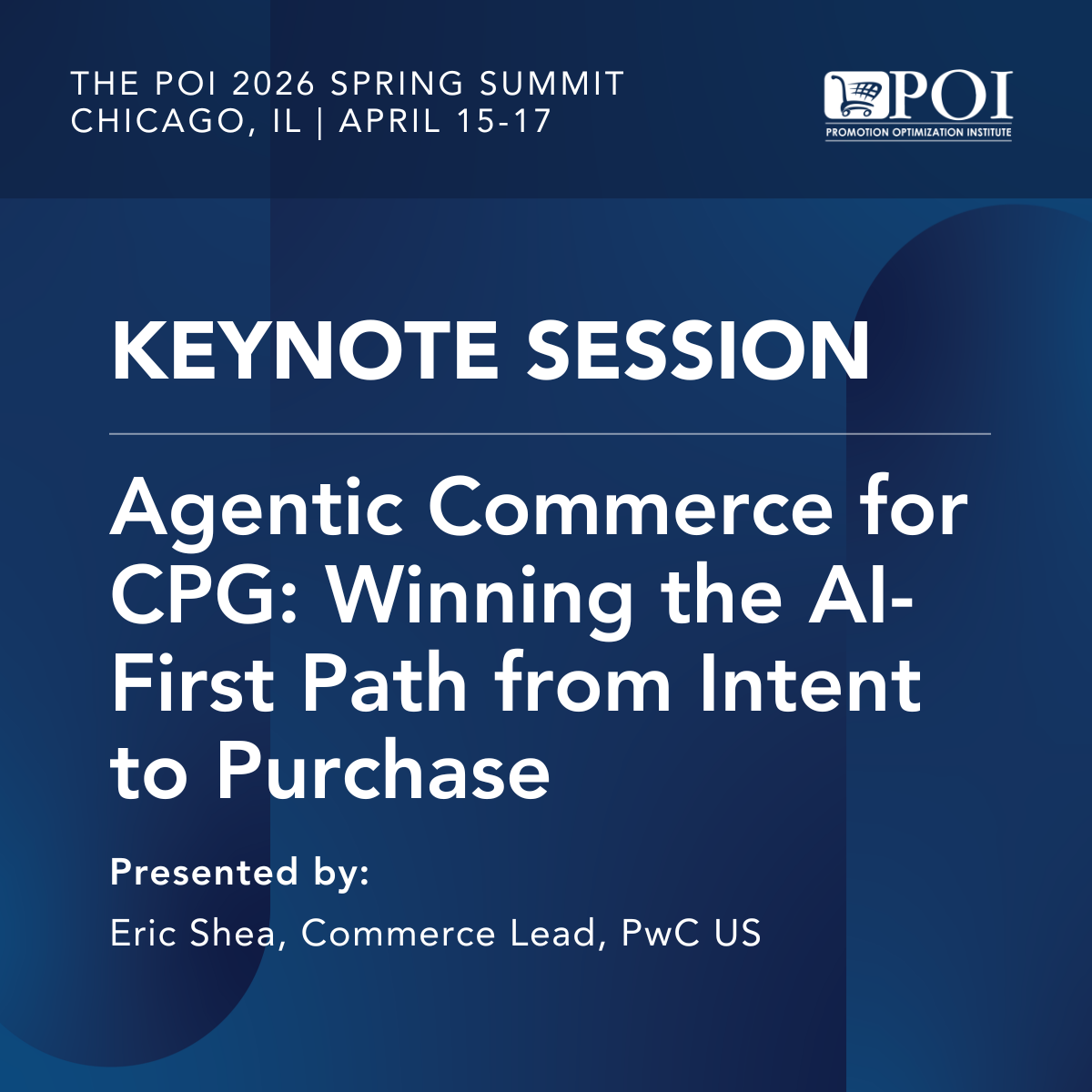 THE POI 2026 SPRING SUMMIT
CHICAGO, IL | APRIL 15-17

POI
PROMOTION OPTIMIZATION INSTITUTE

KEYNOTE SESSION

Agentic Commerce for CPG: Winning the AI-First Path from Intent to Purchase

Presented by:

Eric Shea, Commerce Lead, PwC US